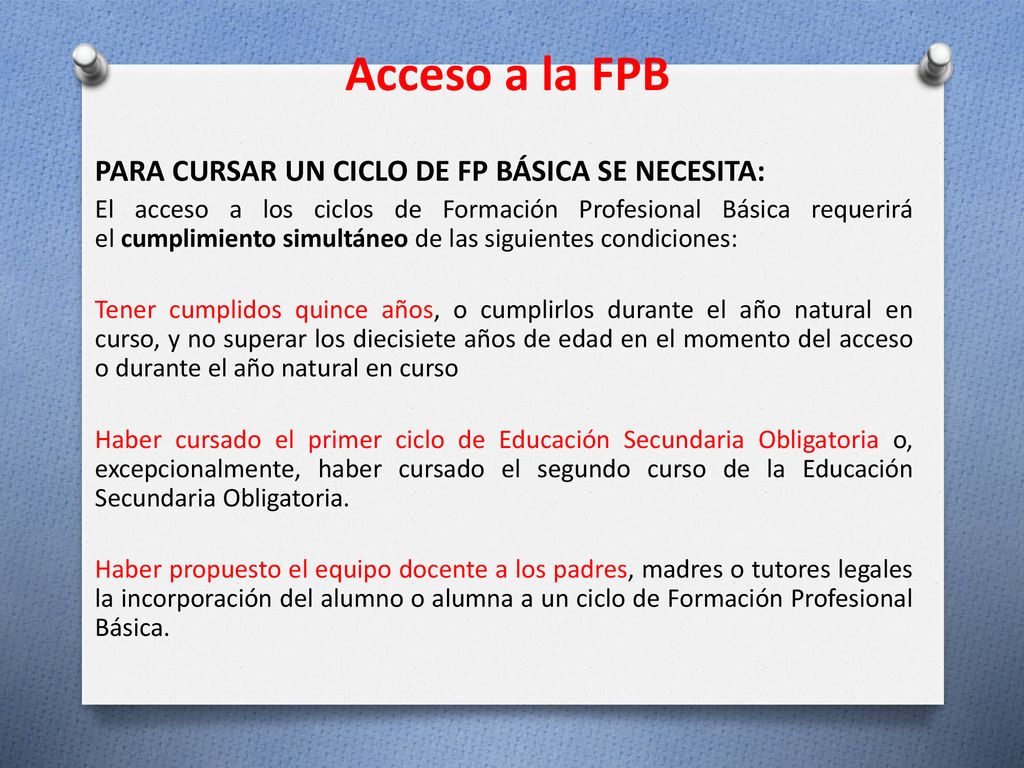 Acceso a la FPB

PARA CURSAR UN CICLO DE FP BÁSICA SE NECESITA:

El acceso a los ciclos de Formación Profesional Básica requerirá el cumplimiento simultáneo de las siguientes condiciones:

Tener cumplidos quince años, o cumplirlos durante el año natural en curso, y no superar los diecisiete años de edad en el momento del acceso o durante el año natural en curso

Haber cursado el primer ciclo de Educación Secundaria Obligatoria o, excepcionalmente, haber cursado el segundo curso de la Educación Secundaria Obligatoria.

Haber propuesto el equipo docente a los padres, madres o tutores legales la incorporación del alumno o alumna a un ciclo de Formación Profesional Básica.